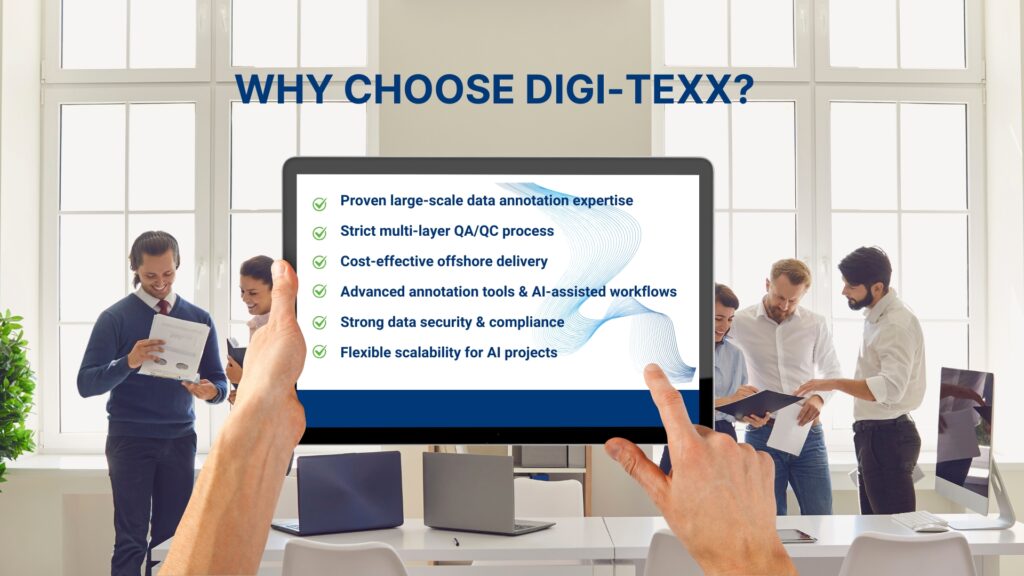 WHY CHOOSE DIGI-TEXX?

Proven large-scale data annotation expertise
Strict multi-layer QA/QC process
Cost-effective offshore delivery
Advanced annotation tools & AI-assisted workflows
Strong data security & compliance
Flexible scalability for AI projects